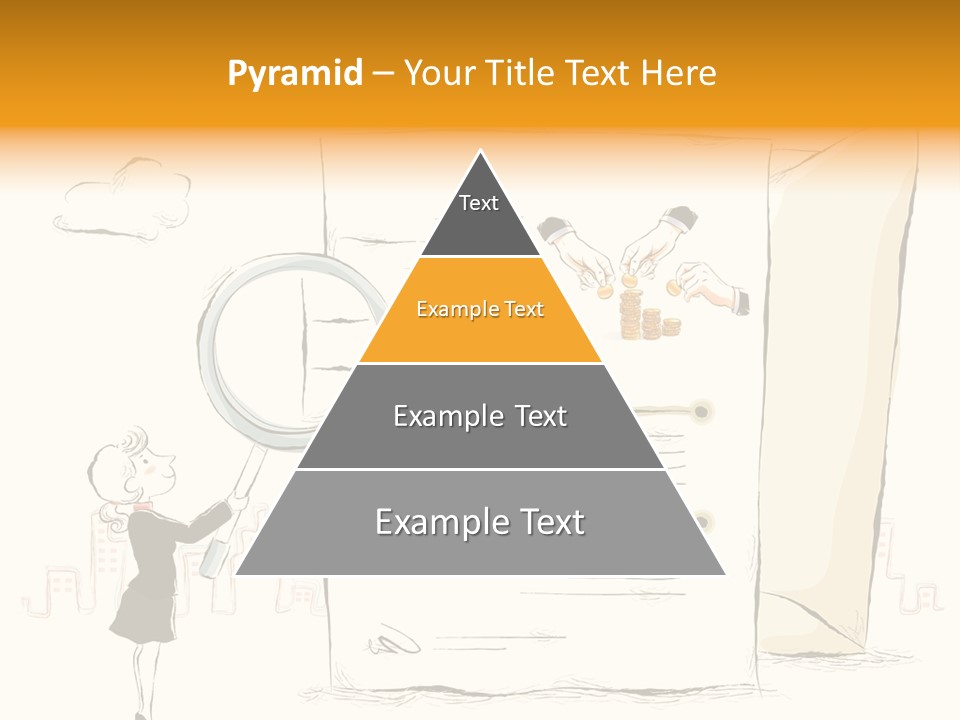 Pyramid – Your Title Text Here

Text

Example Text

Example Text

Example Text